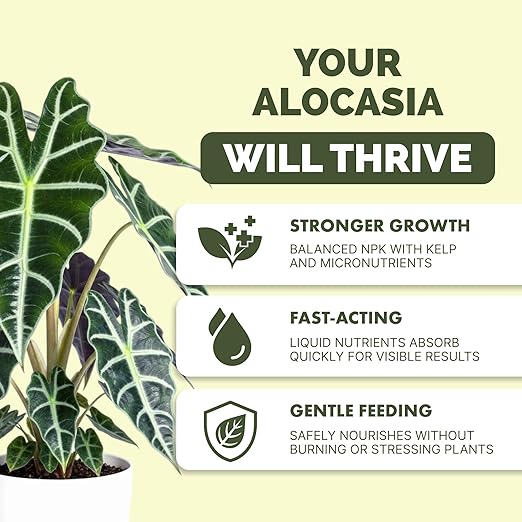 YOUR ALOCASIA

WILL THRIVE

STRONGER GROWTH

BALANCED NPK WITH KELP AND MICRONUTRIENTS

FAST-ACTING

LIQUID NUTRIENTS ABSORB QUICKLY FOR VISIBLE RESULTS

GENTLE FEEDING

SAFELY NOURISHES WITHOUT BURNING OR STRESSING PLANTS